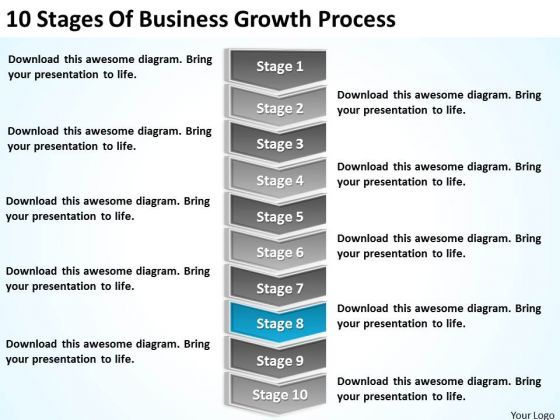 10 Stages Of Business Growth Process

Download this awesome diagram. Bring your presentation to life.

Stage 1

Stage 2

Download this awesome diagram. Bring your presentation to life.

Download this awesome diagram. Bring your presentation to life.

Stage 3

Stage 4

Download this awesome diagram. Bring your presentation to life.

Download this awesome diagram. Bring your presentation to life.

Stage 5

Stage 6

Download this awesome diagram. Bring your presentation to life.

Download this awesome diagram. Bring your presentation to life.

Stage 7

Stage 8

Download this awesome diagram. Bring your presentation to life.

Download this awesome diagram. Bring your presentation to life.

Stage 9

Stage 10

Download this awesome diagram. Bring your presentation to life.

Your Logo